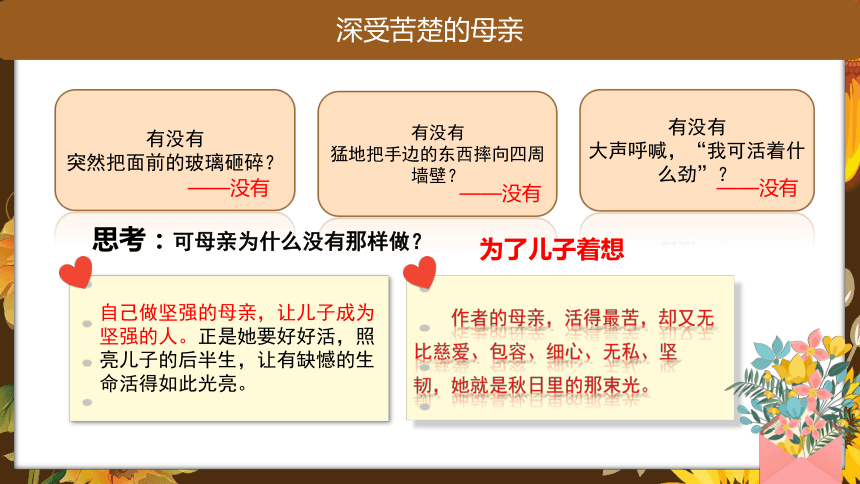 深受苦楚的母亲

有没有
突然把面前的玻璃砸碎？
——没有

有没有
猛地把手边的东西摔向四周墙壁？
——没有

有没有
大声呼喊，“我可活着什么劲”？
——没有

思考：可母亲为什么没有那样做？

为了儿子着想

自己做坚强的母亲，让儿子成为坚强的人。正是她要好好活，照亮儿子的后半生，让有缺憾的生命活得如此光亮。

作者的母亲，活得最苦，却又无比慈爱、包容、细心、无私、坚韧，她就是秋日里的那束光。